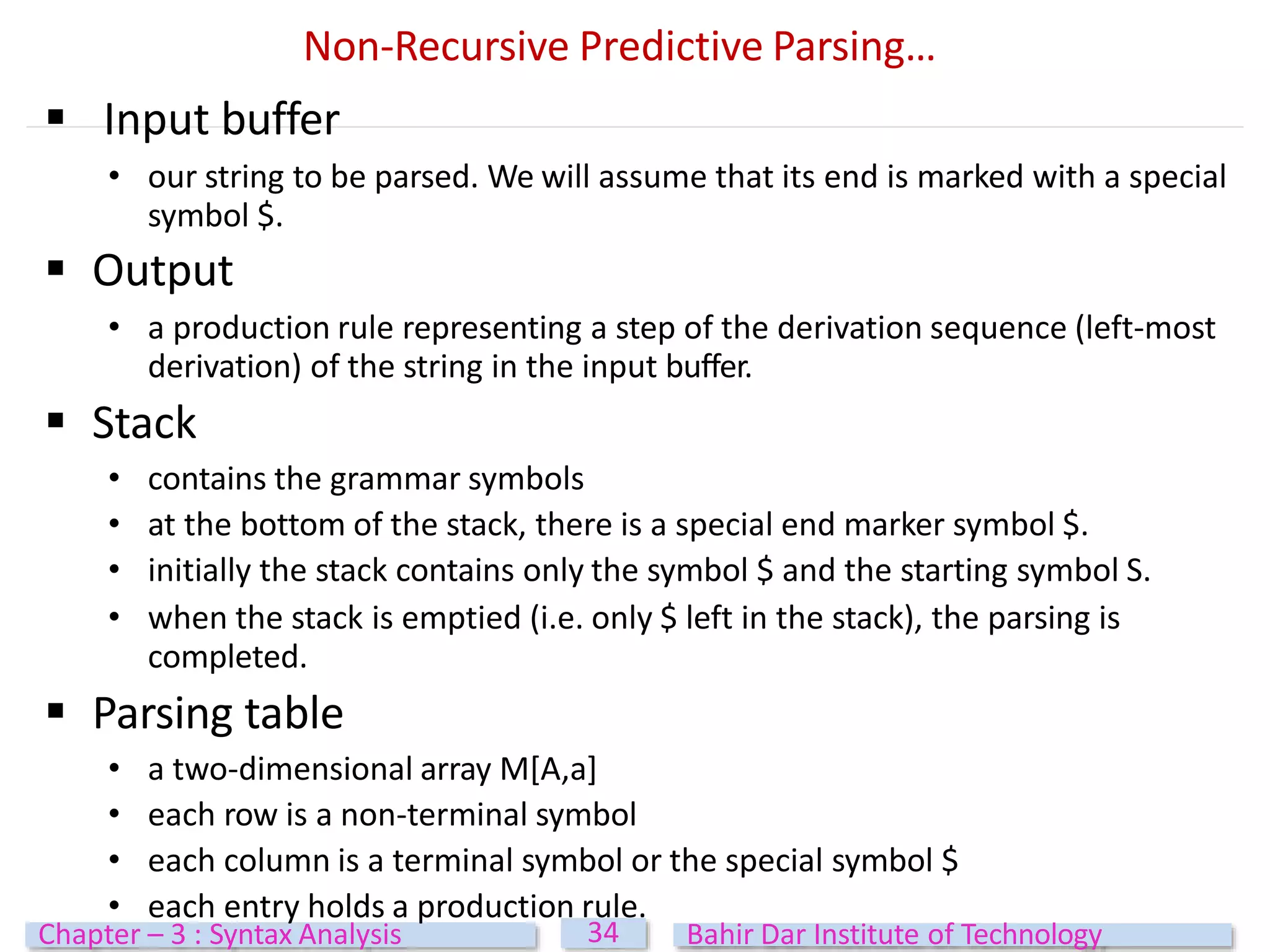 Non-Recursive Predictive Parsing…

▪ Input buffer

• our string to be parsed. We will assume that its end is marked with a special symbol \$.

▪ Output

• a production rule representing a step of the derivation sequence (left-most derivation) of the string in the input buffer.

▪ Stack

• contains the grammar symbols

• at the bottom of the stack, there is a special end marker symbol \$.

• initially the stack contains only the symbol \$ and the starting symbol S.

• when the stack is emptied (i.e. only \$ left in the stack), the parsing is completed.

▪ Parsing table

• a two-dimensional array M[A,a]

• each row is a non-terminal symbol

• each column is a terminal symbol or the special symbol \$

• each entry holds a production rule.

Chapter – 3 : Syntax Analysis

34

Bahir Dar Institute of Technology